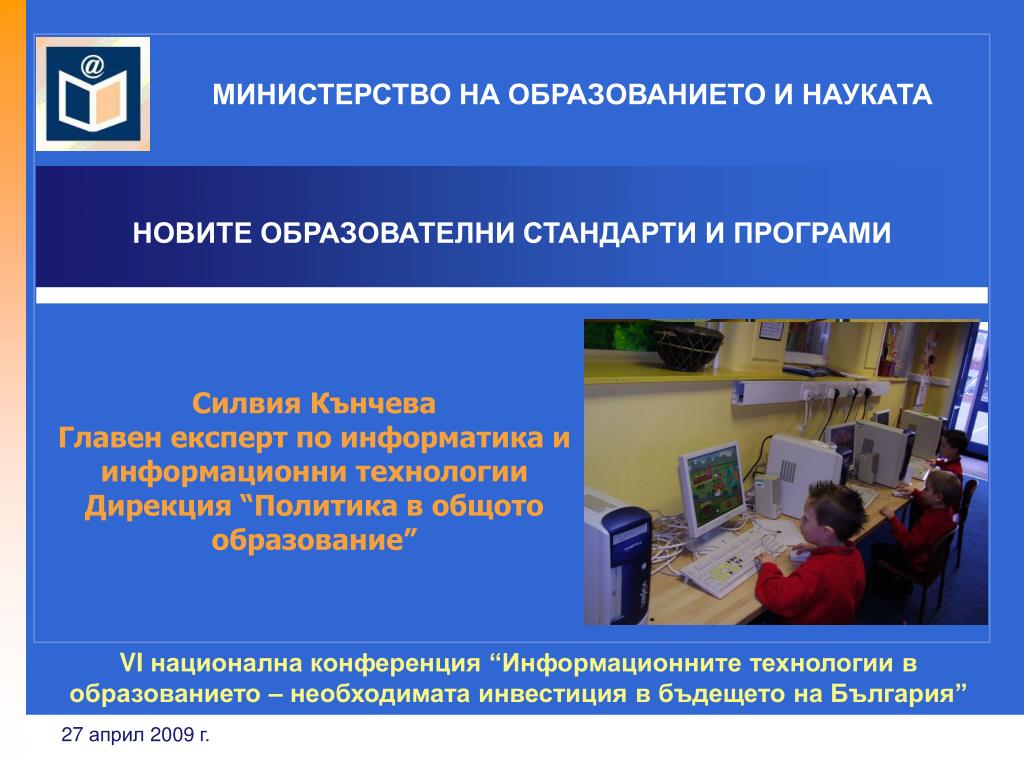 МИНИСТЕРСТВО НА ОБРАЗОВАНИЕТО И НАУКАТА

НОВИТЕ ОБРАЗОВАТЕЛНИ СТАНДАРТИ И ПРОГРАМИ

Силвия Кънчева
Главен експерт по информатика и информационни технологии
Дирекция “Политика в общото образование”

VI национална конференция “Информационните технологии в образованието – необходимата инвестиция в бъдещето на България”

27 април 2009 г.